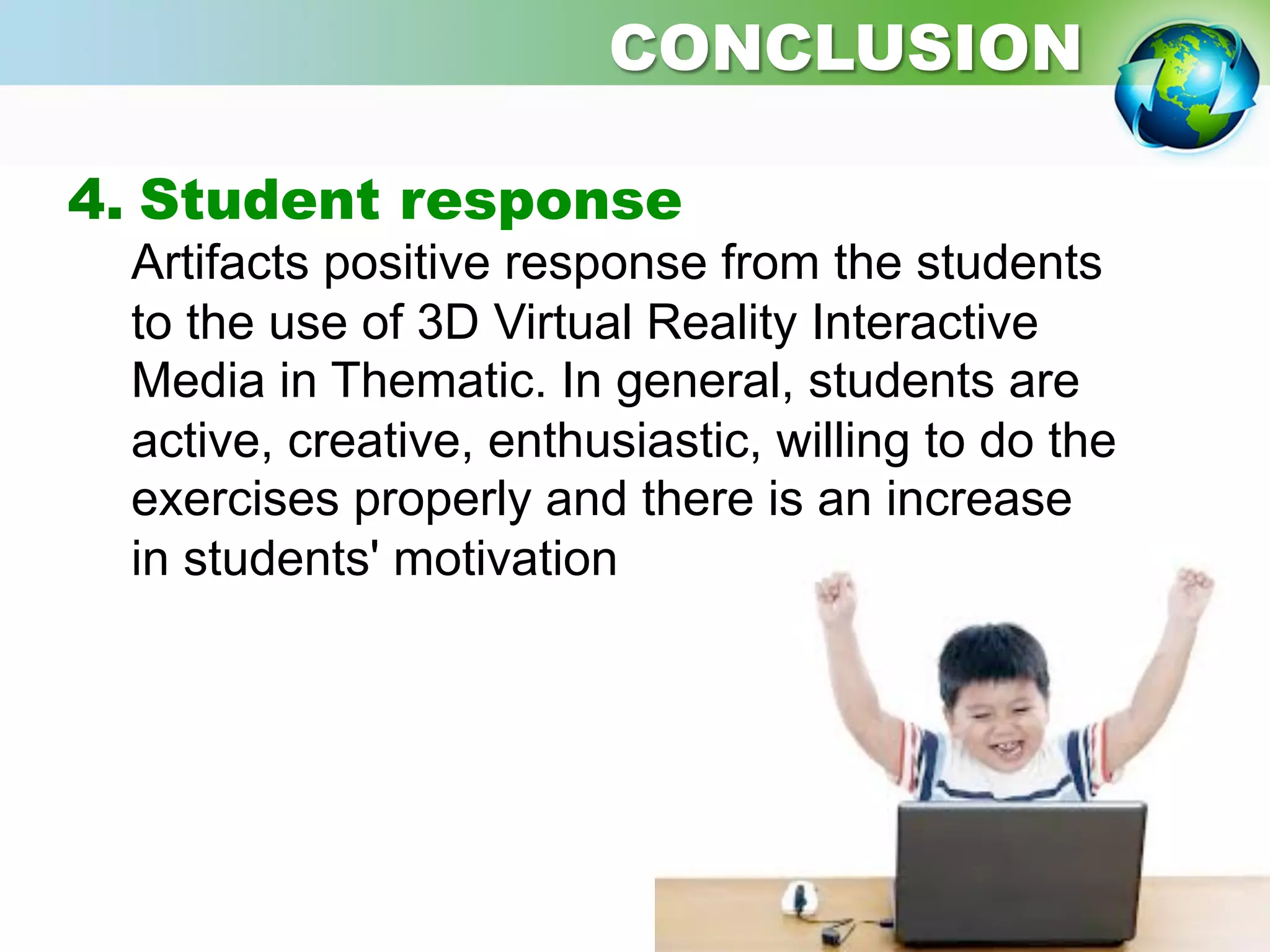 CONCLUSION

4. Student response

Artifacts positive response from the students to the use of 3D Virtual Reality Interactive Media in Thematic. In general, students are active, creative, enthusiastic, willing to do the exercises properly and there is an increase in students' motivation